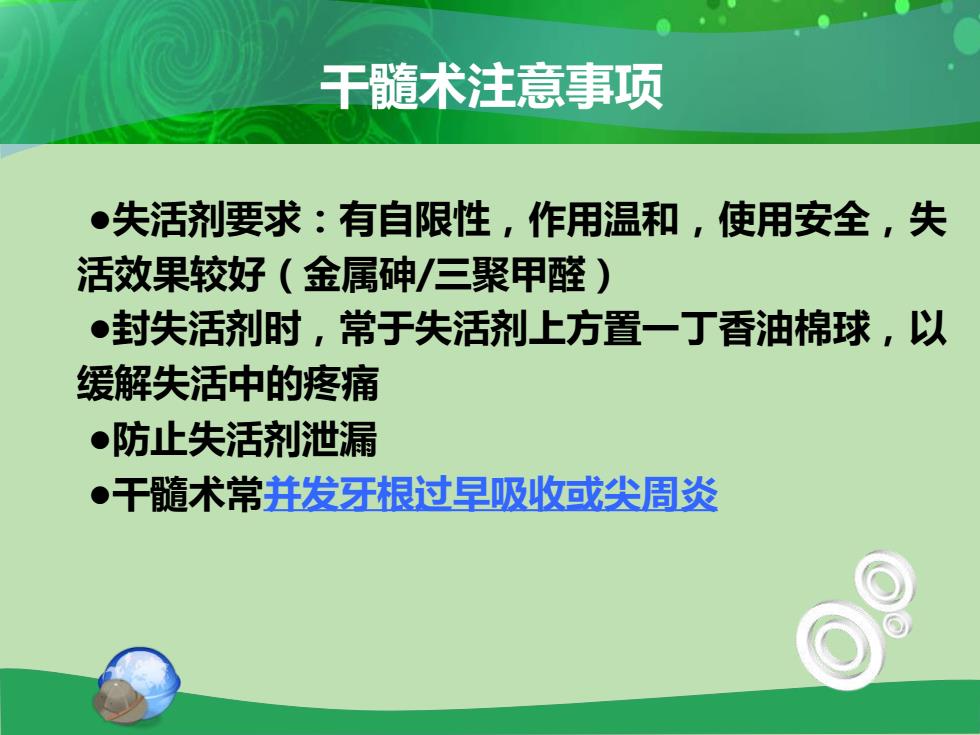 干髓术注意事项

●失活剂要求：有自限性，作用温和，使用安全，失活效果较好（金属砷/三聚甲醛）

●封失活剂时，常于失活剂上方置一丁香油棉球，以缓解失活中的疼痛

●防止失活剂泄漏

●干髓术常并发牙根过早吸收或尖周炎